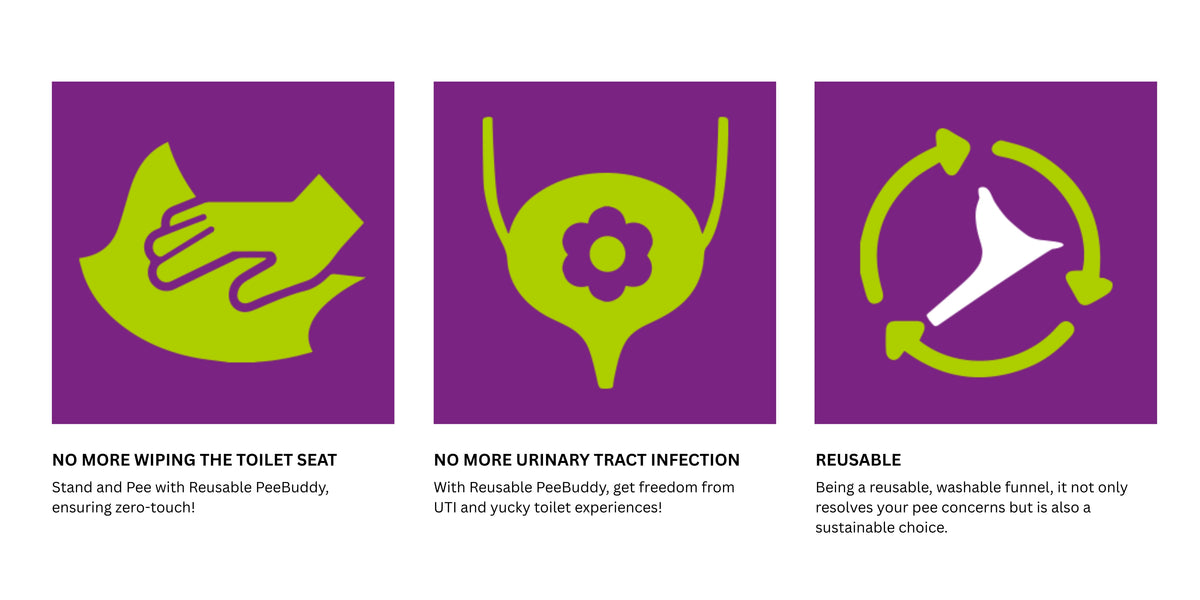 NO MORE WIPING THE TOILET SEAT

Stand and Pee with Reusable PeeBuddy, ensuring zero-touch!

NO MORE URINARY TRACT INFECTION

With Reusable PeeBuddy, get freedom from UTI and yucky toilet experiences!

REUSABLE

Being a reusable, washable funnel, it not only resolves your pee concerns but is also a sustainable choice.